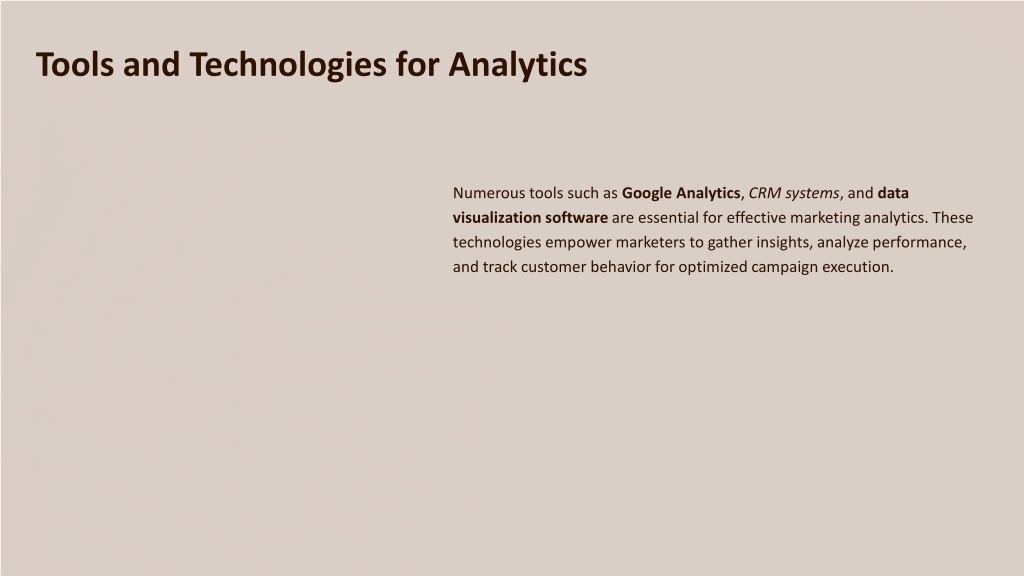 Tools and Technologies for Analytics

Numerous tools such as Google Analytics, CRM systems, and data visualization software are essential for effective marketing analytics. These technologies empower marketers to gather insights, analyze performance, and track customer behavior for optimized campaign execution.